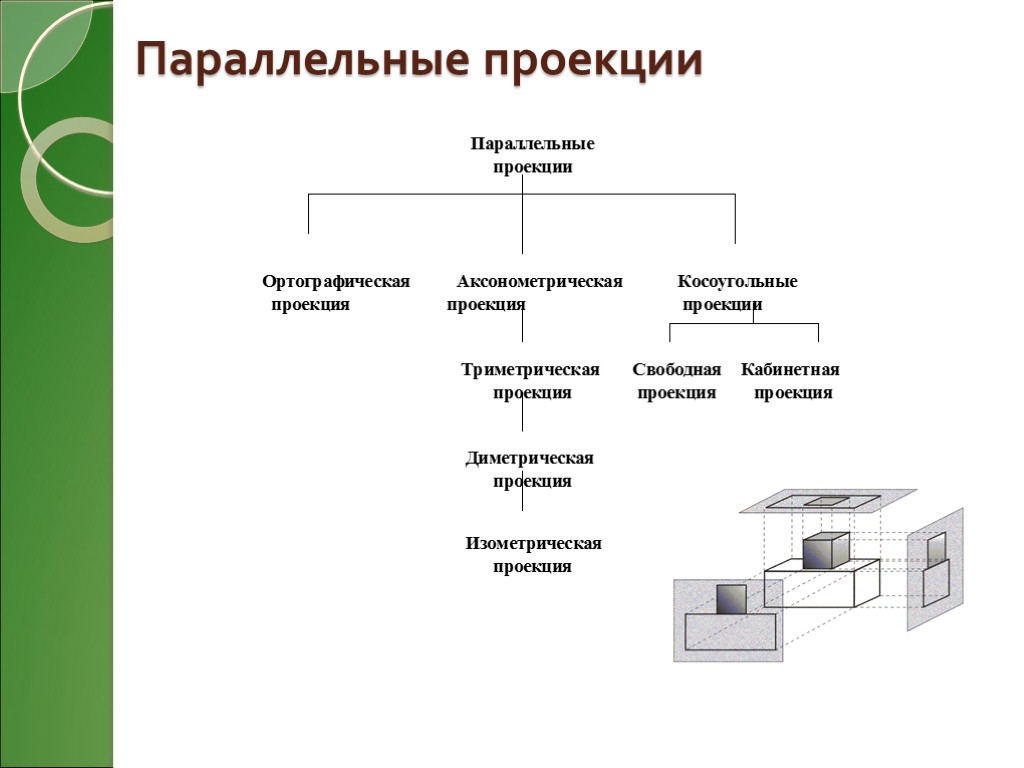 Параллельные проекции

Параллельные проекции

Ортографическая проекция

Аксонометрическая проекция

Косоугольные проекции

Триметрическая проекция

Свободная проекция

Кабинетная проекция

Диметрическая проекция

Изометрическая проекция